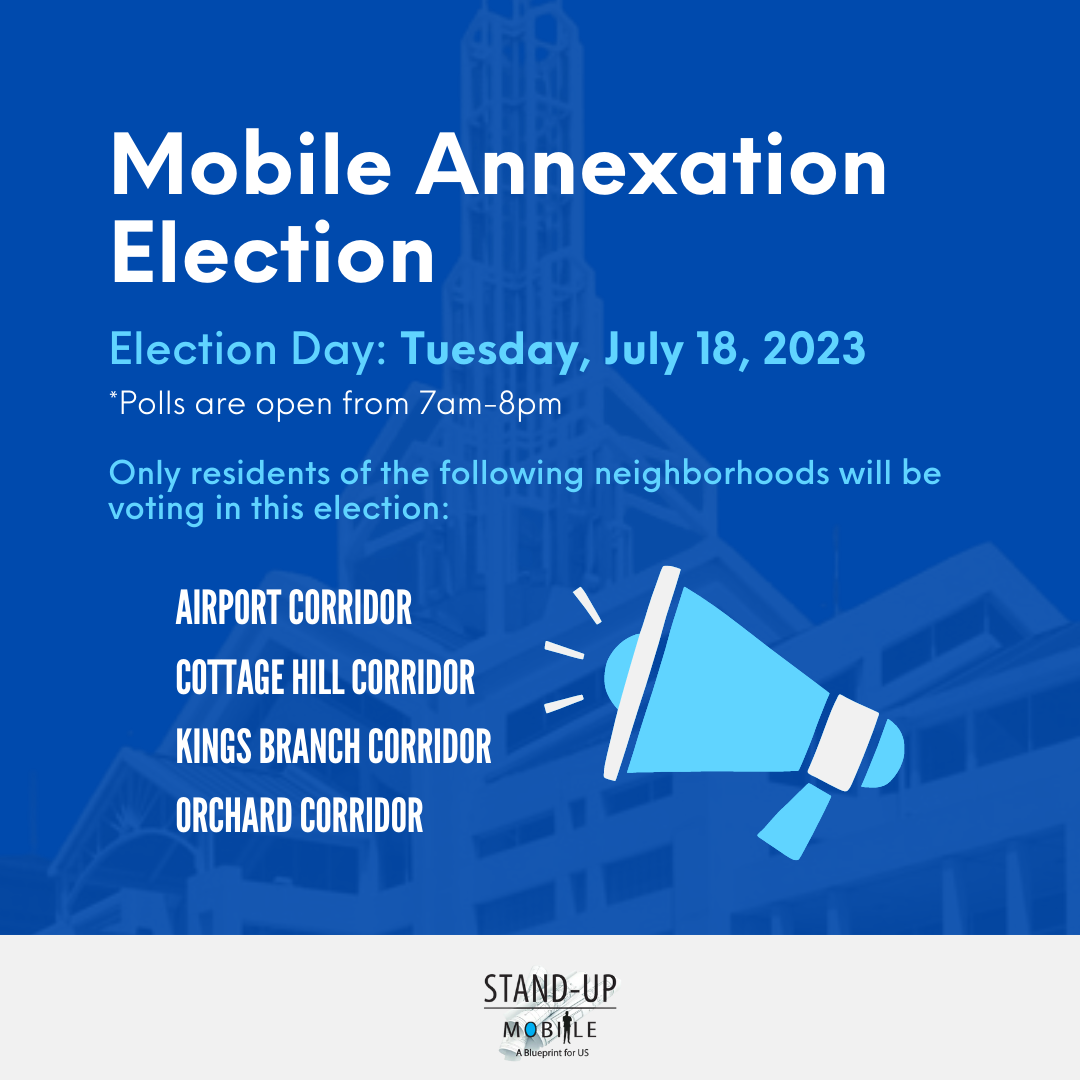 Mobile Annexation Election

Election Day: Tuesday, July 18, 2023

*Polls are open from 7am-8pm

Only residents of the following neighborhoods will be voting in this election:

AIRPORT CORRIDOR
COTTAGE HILL CORRIDOR
KINGS BRANCH CORRIDOR
ORCHARD CORRIDOR

STAND-UP
MOBILE
A Blueprint for US